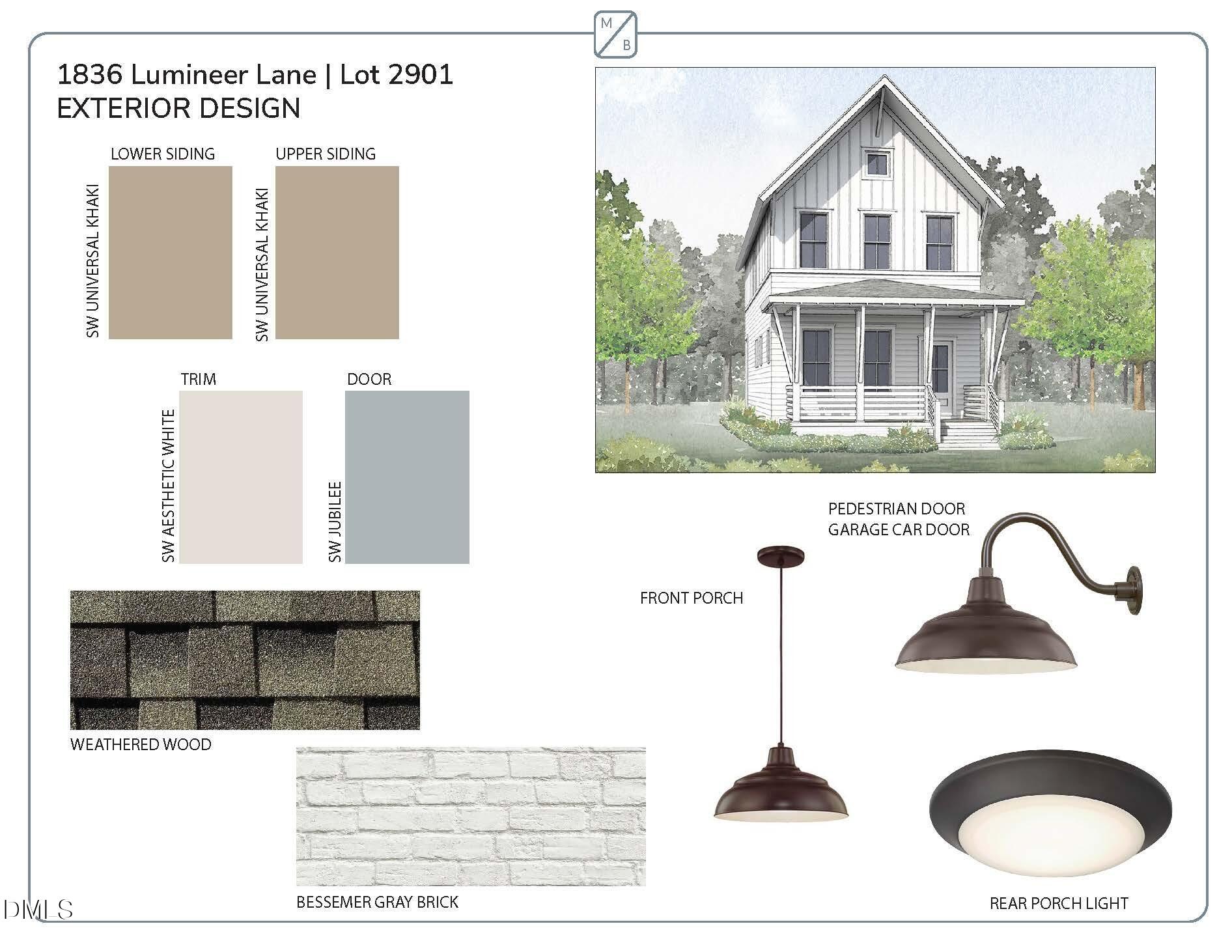 M
B

1836 Lumineer Lane | Lot 2901
EXTERIOR DESIGN

LOWER SIDING
SW UNIVERSAL KHAKI

UPPER SIDING
SW UNIVERSAL KHAKI

TRIM
SW AESTHETIC WHITE

DOOR
SW JUBILEE

WEATHERED WOOD

BESSEMER GRAY BRICK

PEDESTRIAN DOOR
GARAGE CAR DOOR

FRONT PORCH

REAR PORCH LIGHT

DMLS